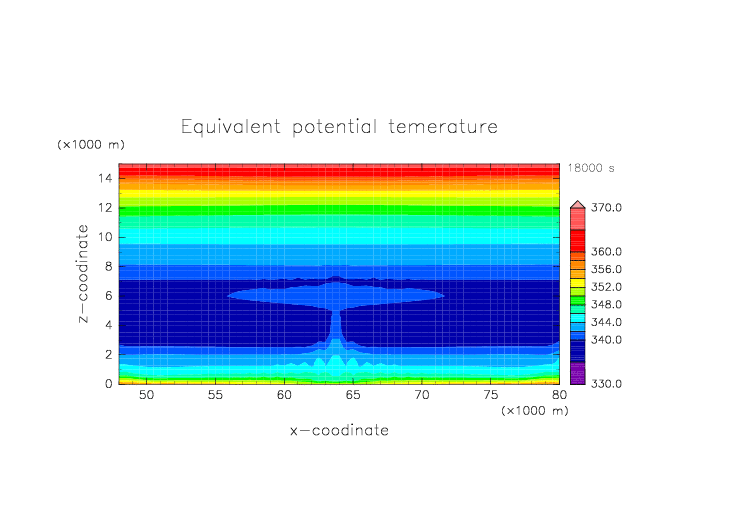 Equivalent potential temerature

(×1000 m)

18000 s

z−coodinate

14
12
10
8
6
4
2
0

50 55 60 65 70 75 80

(×1000 m)

x−coodinate

370.0
360.0
356.0
352.0
348.0
344.0
340.0
330.0